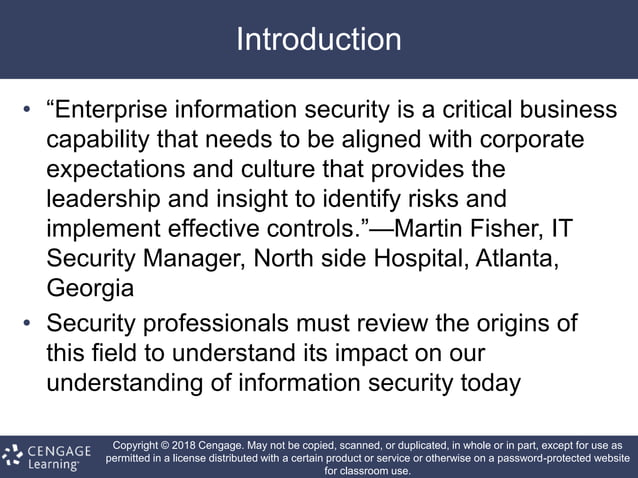 Introduction

• "Enterprise information security is a critical business capability that needs to be aligned with corporate expectations and culture that provides the leadership and insight to identify risks and implement effective controls."—Martin Fisher, IT Security Manager, North side Hospital, Atlanta, Georgia

• Security professionals must review the origins of this field to understand its impact on our understanding of information security today

CENGAGE Learning®

Copyright © 2018 Cengage. May not be copied, scanned, or duplicated, in whole or in part, except for use as permitted in a license distributed with a certain product or service or otherwise on a password-protected website for classroom use.